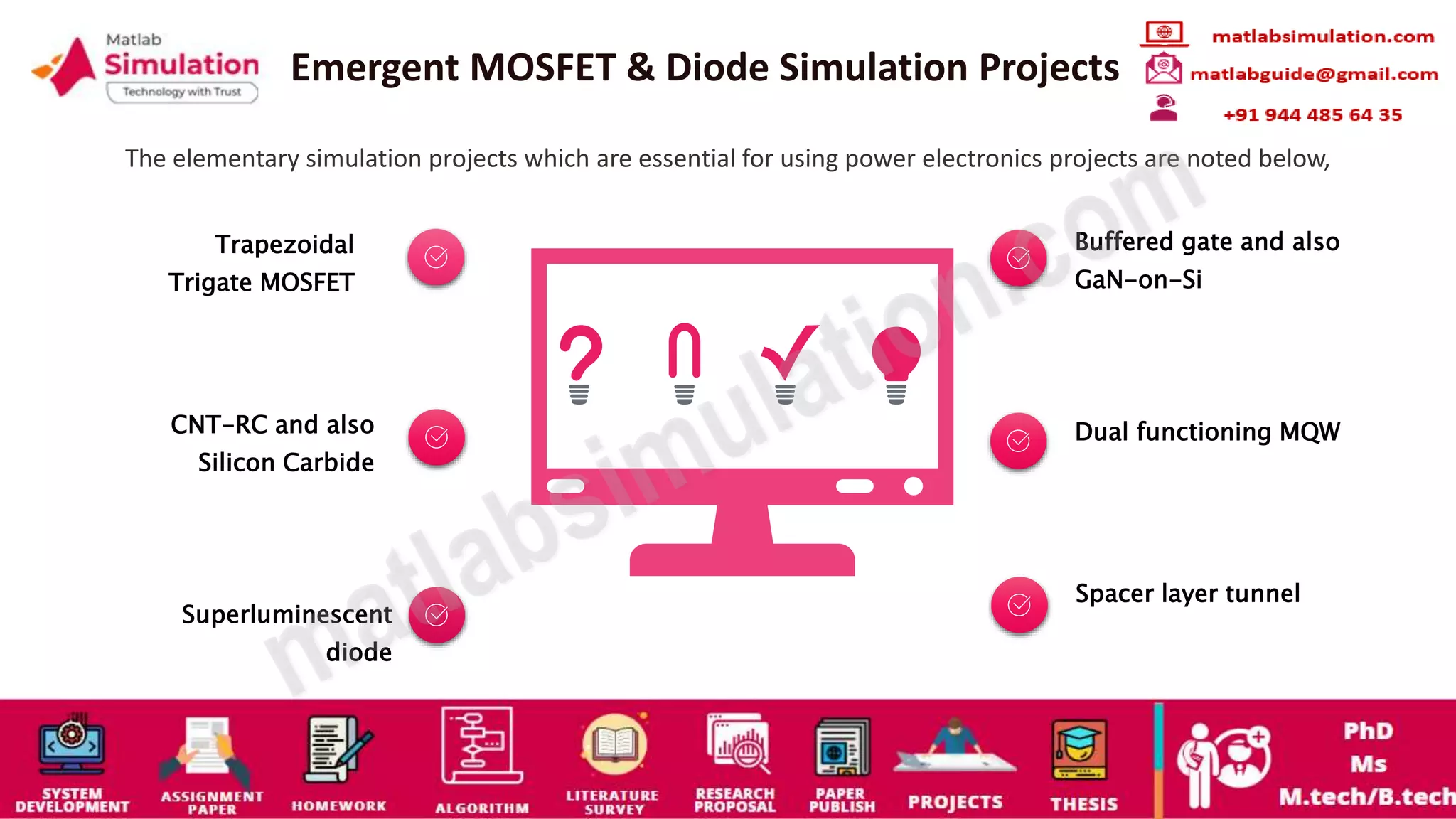 Matlab Simulation
Technology with Trust

Emergent MOSFET & Diode Simulation Projects

matlabsimulation.com
matlabguide@gmail.com
+91 944 485 64 35

The elementary simulation projects which are essential for using power electronics projects are noted below,

Trapezoidal Trigate MOSFET

CNT-RC and also Silicon Carbide

Superluminescent diode

Buffered gate and also GaN-on-Si

Dual functioning MQW

Spacer layer tunnel

matlabsimulation.com

SYSTEM DEVELOPMENT
ASSIGNMENT PAPER
HOMEWORK
ALGORITHM
LITERATURE SURVEY
RESEARCH PROPOSAL
PAPER PUBLISH
PROJECTS
THESIS
PhD
Ms
M.tech/B.tech